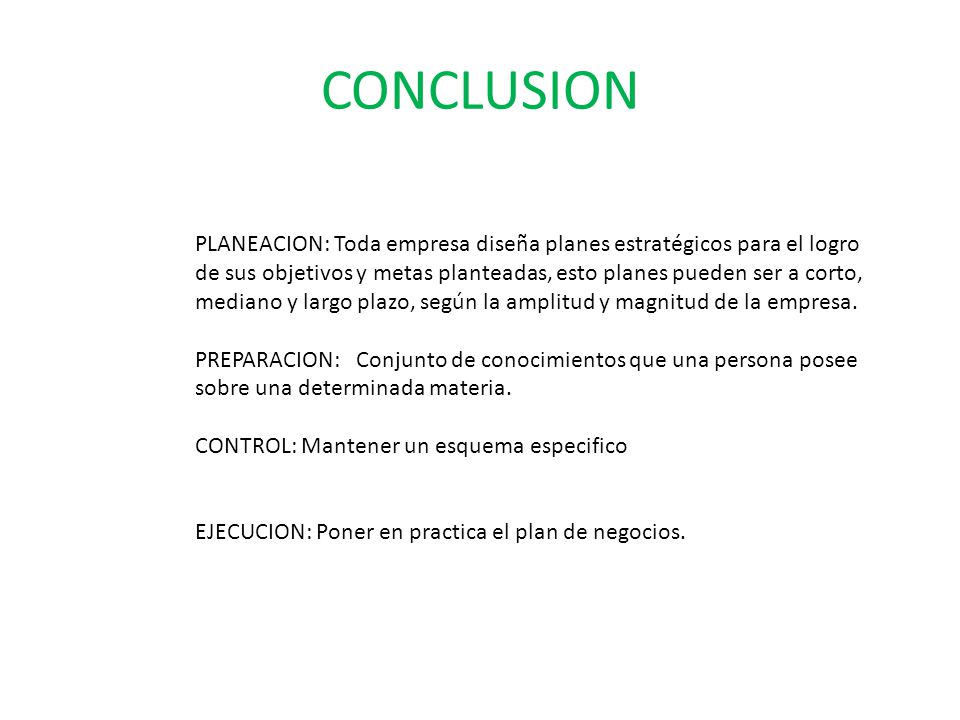 CONCLUSION

PLANEACION: Toda empresa diseña planes estratégicos para el logro de sus objetivos y metas planteadas, esto planes pueden ser a corto, mediano y largo plazo, según la amplitud y magnitud de la empresa.

PREPARACION: Conjunto de conocimientos que una persona posee sobre una determinada materia.

CONTROL: Mantener un esquema especifico

EJECUCION: Poner en practica el plan de negocios.